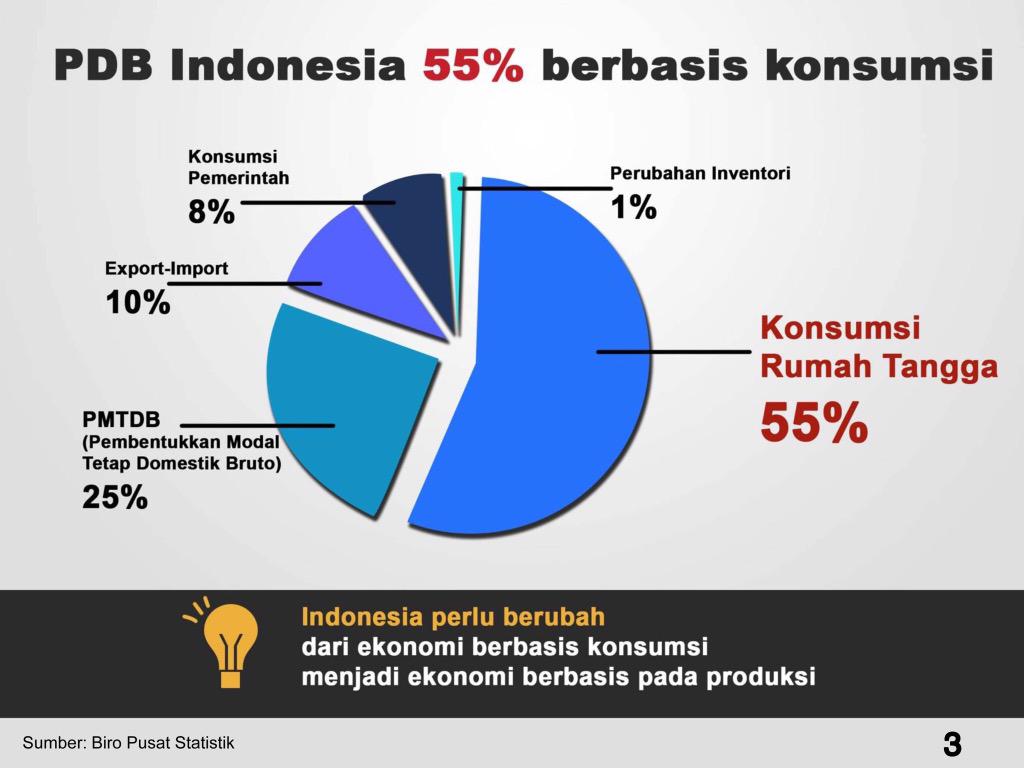 PDB Indonesia 55% berbasis konsumsi

Konsumsi Pemerintah
8%

Perubahan Inventori
1%

Export-Import
10%

Konsumsi Rumah Tangga
55%

PMTDB
(Pembentukkan Modal Tetap Domestik Bruto)
25%

Indonesia perlu berubah
dari ekonomi berbasis konsumsi
menjadi ekonomi berbasis pada produksi

Sumber: Biro Pusat Statistik

3